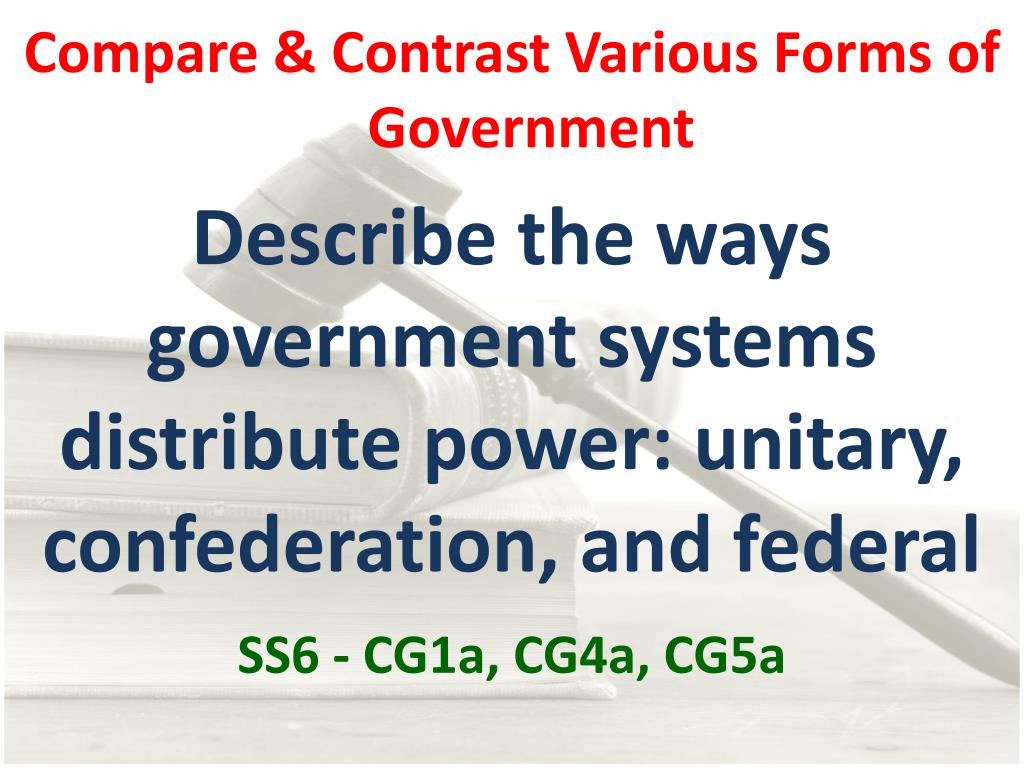 Compare & Contrast Various Forms of Government

Describe the ways government systems distribute power: unitary, confederation, and federal

SS6 - CG1a, CG4a, CG5a